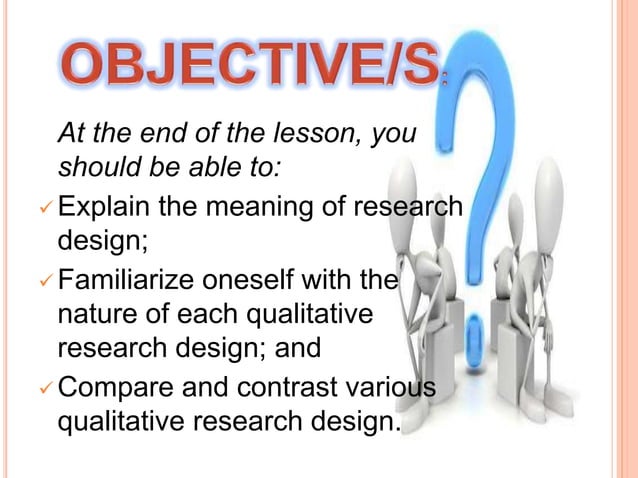 OBJECTIVE/S:

At the end of the lesson, you should be able to:

✓ Explain the meaning of research design;

✓ Familiarize oneself with the nature of each qualitative research design; and

✓ Compare and contrast various qualitative research design.